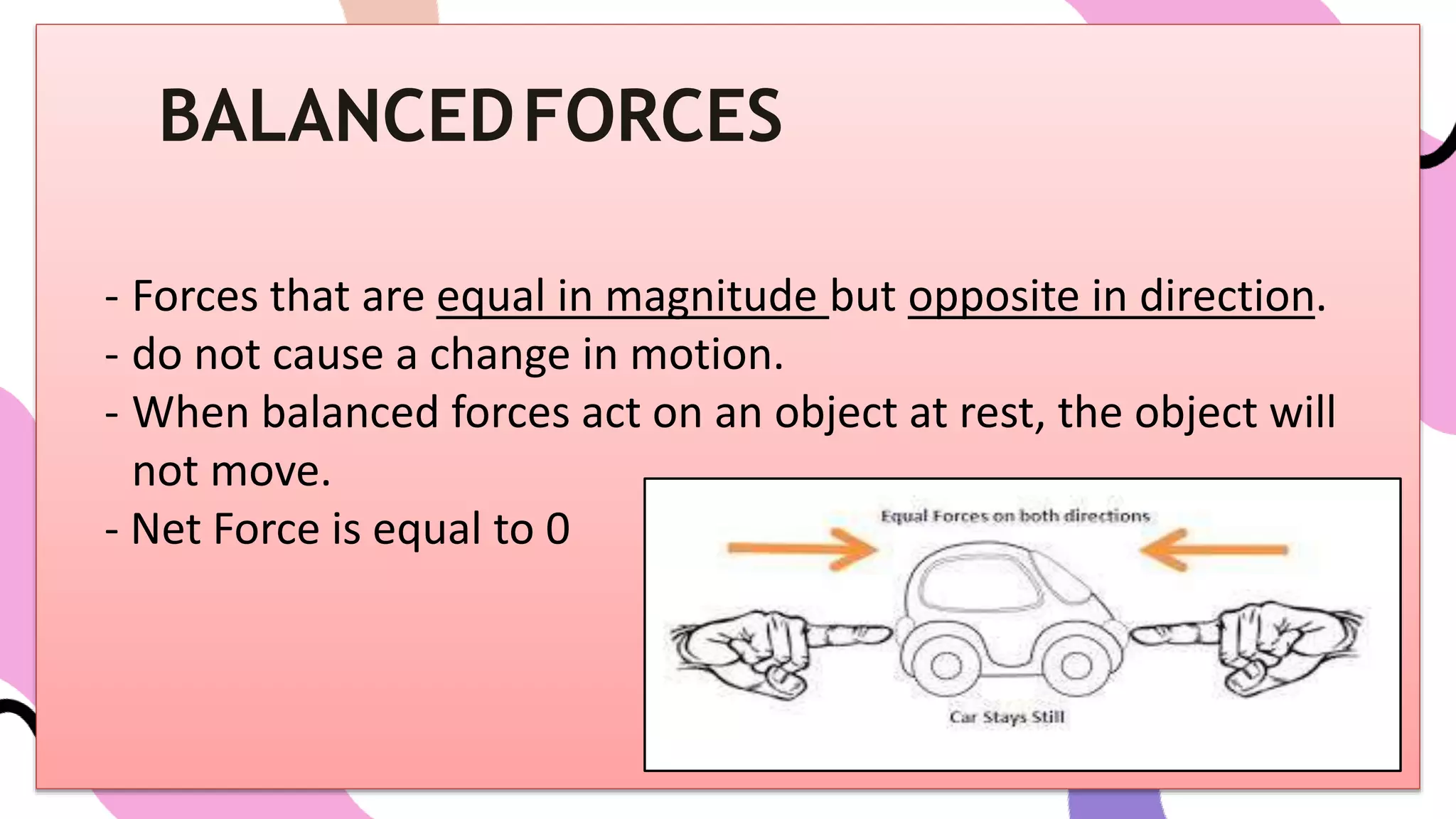 BALANCED FORCES

- Forces that are equal in magnitude but opposite in direction.
- do not cause a change in motion.
- When balanced forces act on an object at rest, the object will not move.
- Net Force is equal to 0

Equal Forces on both directions

Car Stays Still